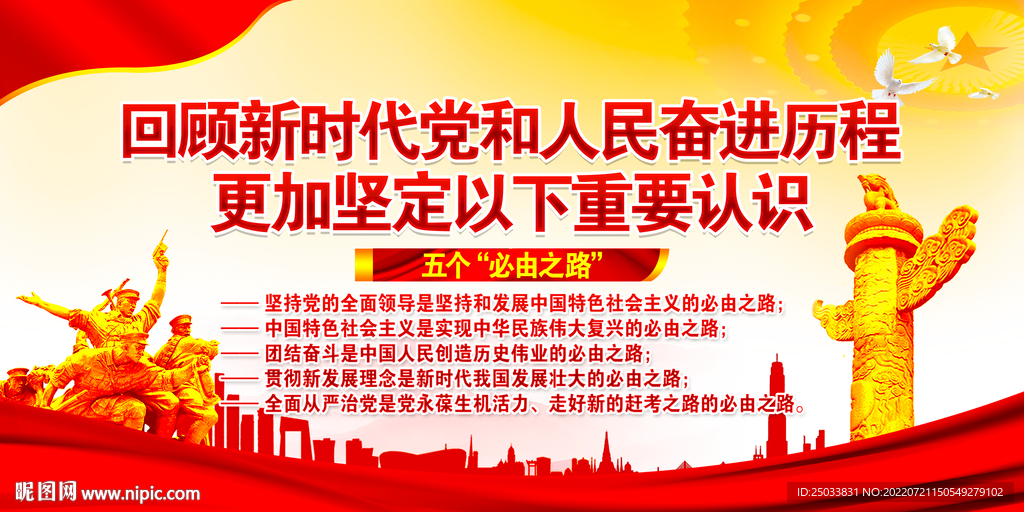 回顾新时代党和人民奋进历程
更加坚定以下重要认识

五个“必由之路”

—— 坚持党的全面领导是坚持和发展中国特色社会主义的必由之路；
—— 中国特色社会主义是实现中华民族伟大复兴的必由之路；
—— 团结奋斗是中国人民创造历史伟业的必由之路；
—— 贯彻新发展理念是新时代我国发展壮大的必由之路；
—— 全面从严治党是党永葆生机活力、走好新的赶考之路的必由之路。

昵图网 www.nipic.com

ID:25033831 NO:20220721150549279102